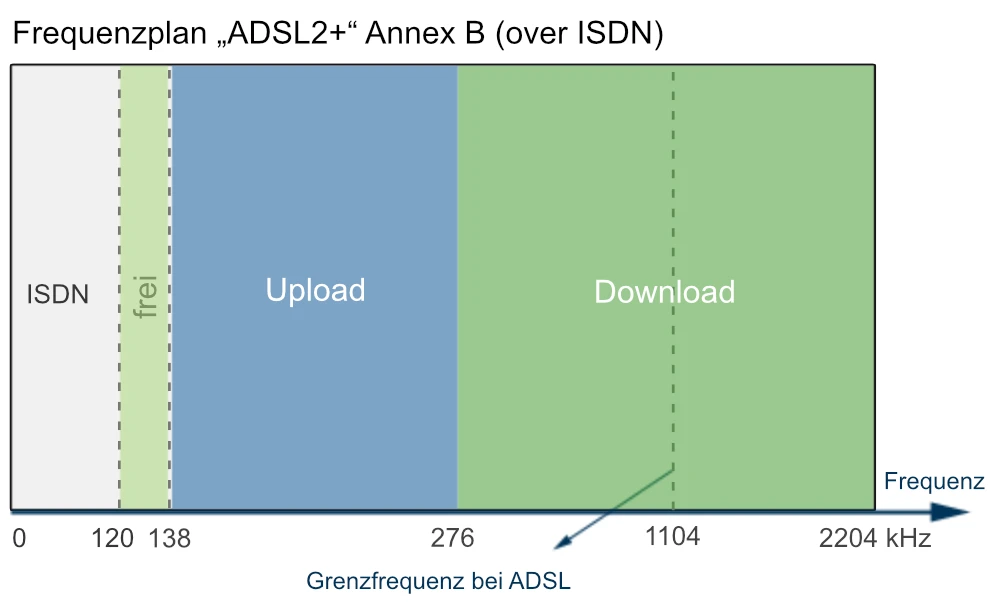 Frequenzplan „ADSL2+“ Annex B (over ISDN)

ISDN

frei

Upload

Download

Frequenz

0 120 138 276 1104 2204 kHz

Grenzfrequenz bei ADSL